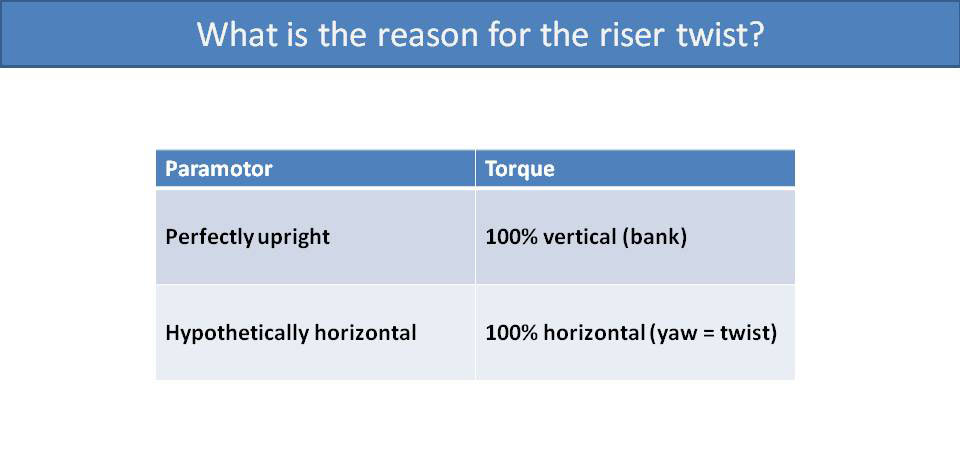 What is the reason for the riser twist?

| Paramotor | Torque |
|---|---|
| Perfectly upright | 100% vertical (bank) |
| Hypothetically horizontal | 100% horizontal (yaw = twist) |